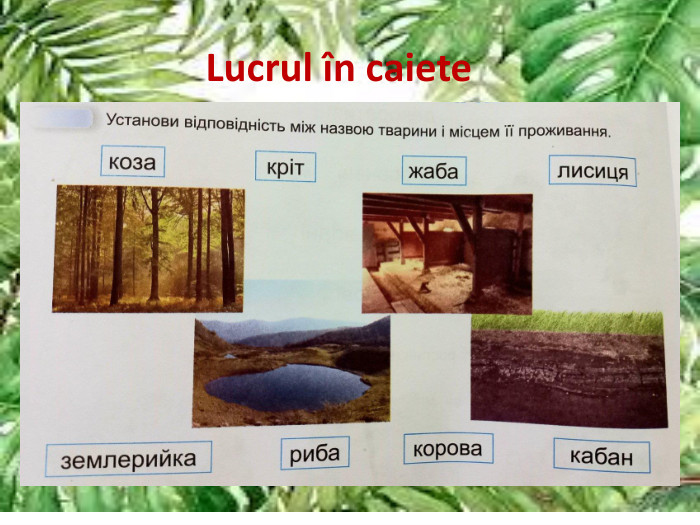 Lucrul în caiete

Установи відповідність між назвою тварини і місцем її проживання.

коза

кріт

жаба

лисиця

землерийка

риба

корова

кабан